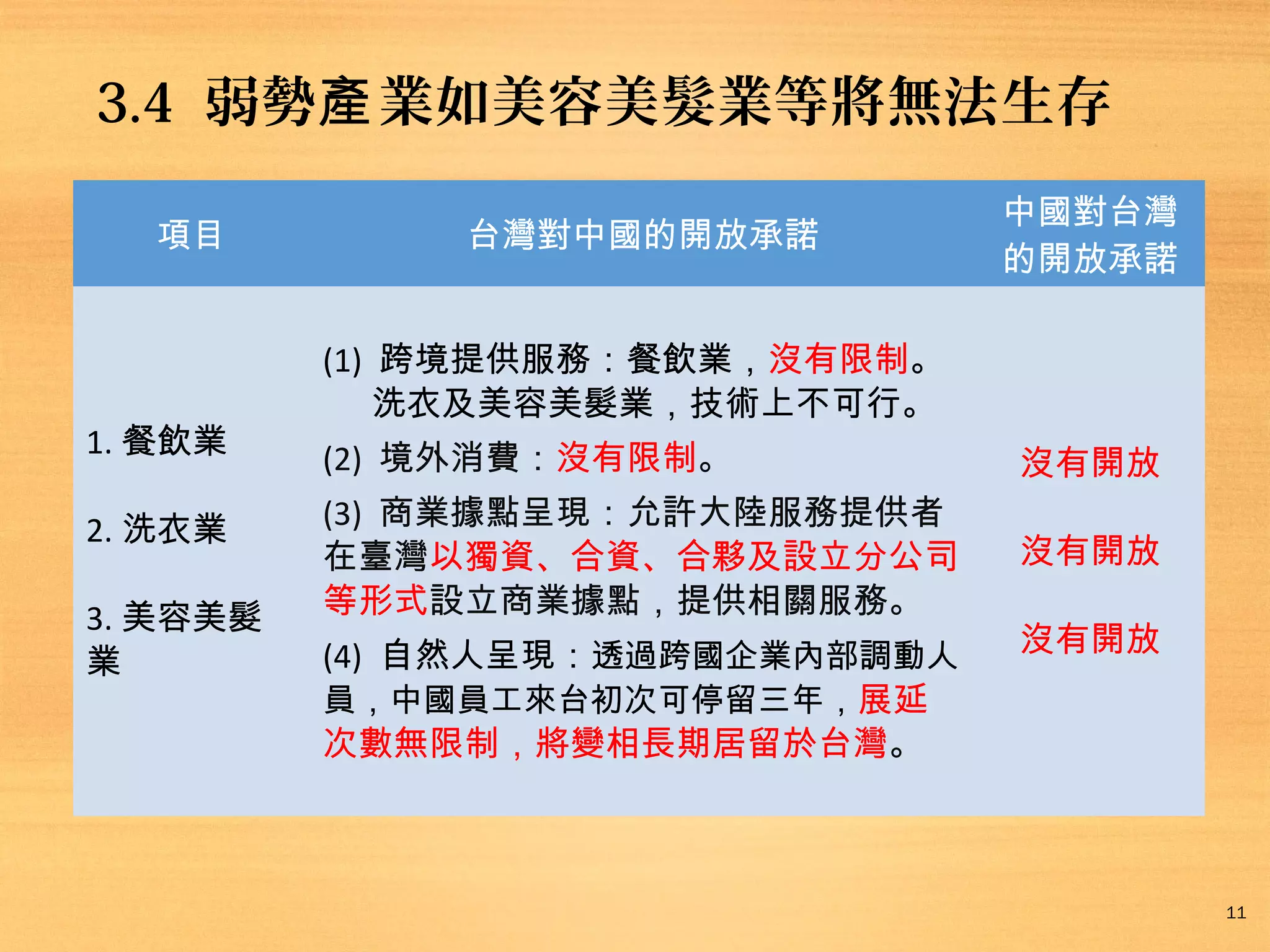 3.4 弱勢產業如美容美髮業等將無法生存

| 項目 | 台灣對中國的開放承諾 | 中國對台灣的開放承諾 |
|---|---|---|
| 1. 餐飲業<br>2. 洗衣業<br>3. 美容美髮業 | (1) 跨境提供服務：餐飲業，沒有限制。洗衣及美容美髮業，技術上不可行。<br>(2) 境外消費：沒有限制。<br>(3) 商業據點呈現：允許大陸服務提供者在臺灣以獨資、合資、合夥及設立分公司等形式設立商業據點，提供相關服務。<br>(4) 自然人呈現：透過跨國企業內部調動人員，中國員工來台初次可停留三年，展延次數無限制，將變相長期居留於台灣。 | 沒有開放<br>沒有開放<br>沒有開放 |

11